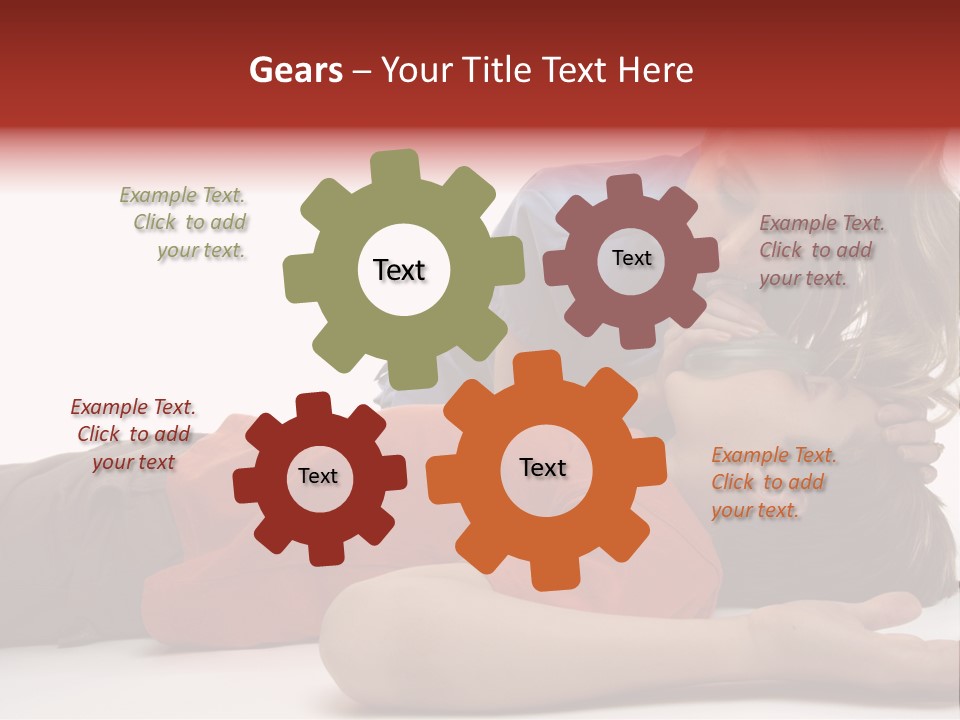 Gears – Your Title Text Here

Example Text. Click to add your text.

Text

Text

Example Text. Click to add your text.

Example Text. Click to add your text

Text

Text

Example Text. Click to add your text.